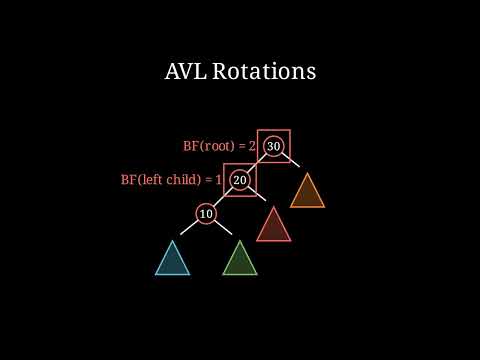 AVL Rotations

BF(root) = 2

30

BF(left child) = 1

20

10